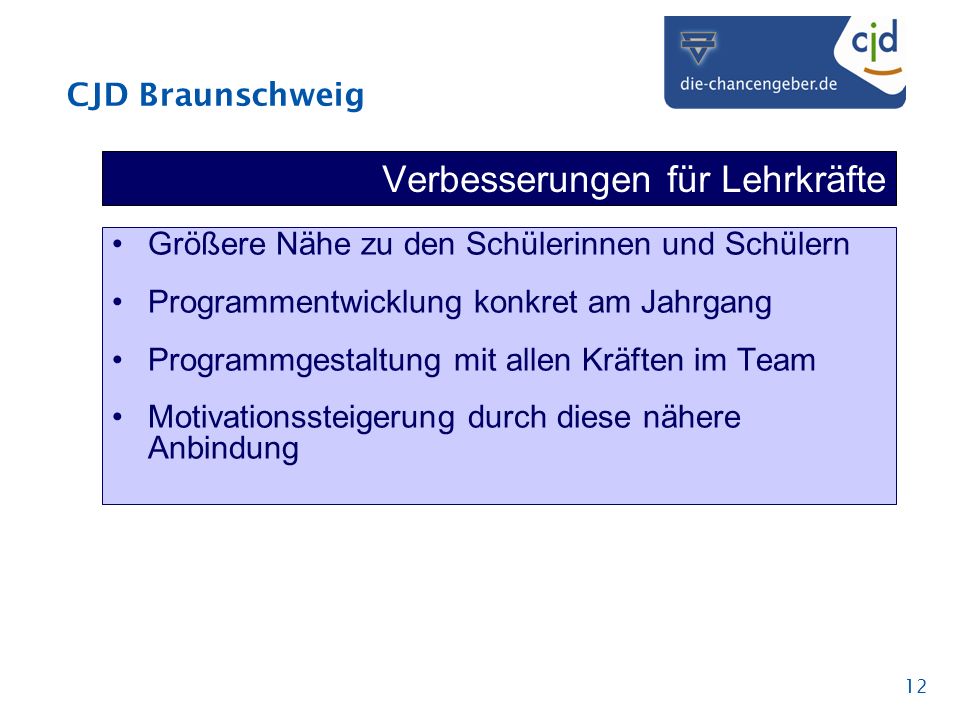 CJD Braunschweig

cjd
die-chancengeber.de

Verbesserungen für Lehrkräfte

• Größere Nähe zu den Schülerinnen und Schülern
• Programmentwicklung konkret am Jahrgang
• Programmgestaltung mit allen Kräften im Team
• Motivationssteigerung durch diese nähere Anbindung

12